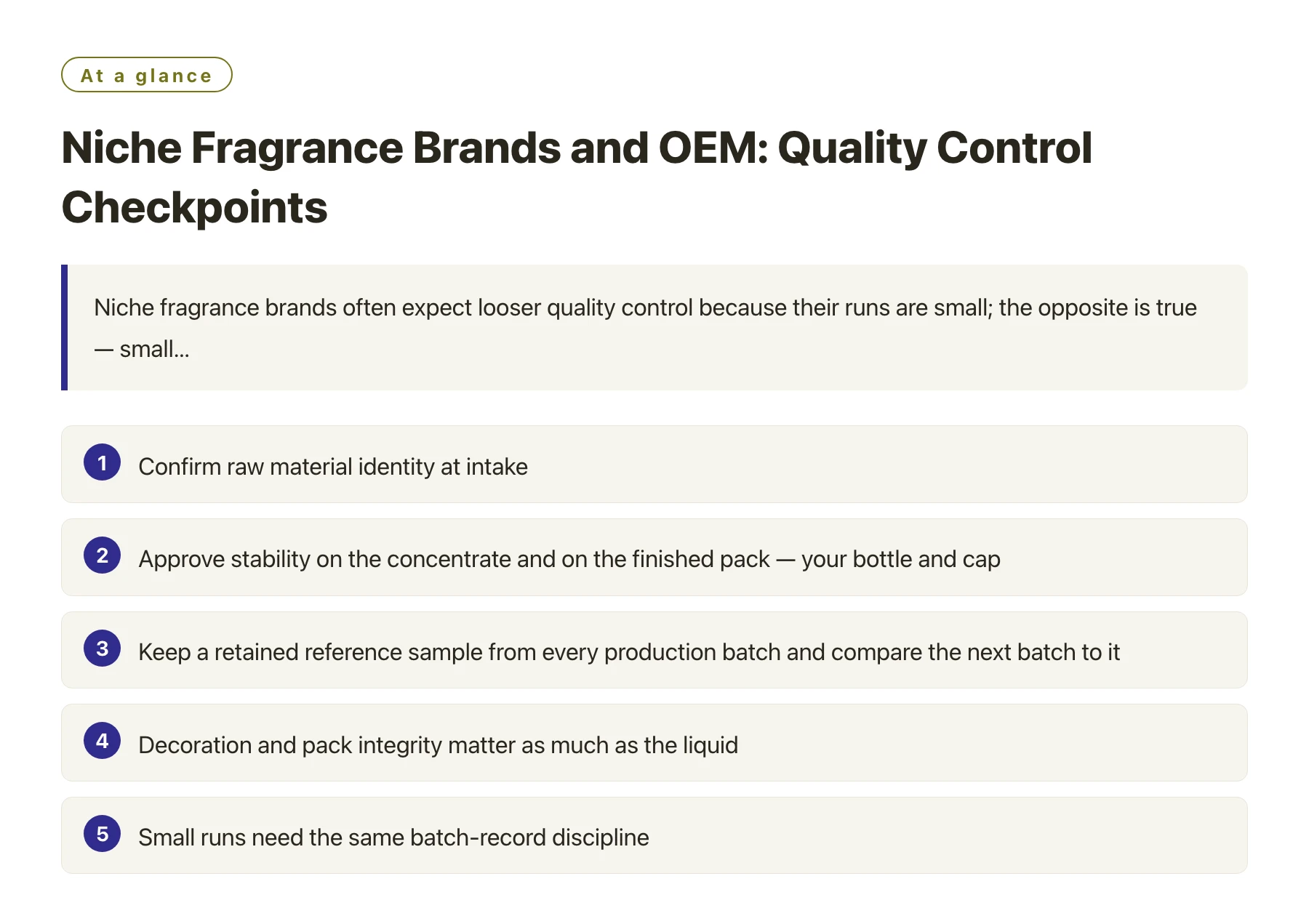 At a glance

Niche Fragrance Brands and OEM: Quality Control Checkpoints

Niche fragrance brands often expect looser quality control because their runs are small; the opposite is true — small...

1 Confirm raw material identity at intake

2 Approve stability on the concentrate and on the finished pack — your bottle and cap

3 Keep a retained reference sample from every production batch and compare the next batch to it

4 Decoration and pack integrity matter as much as the liquid

5 Small runs need the same batch-record discipline